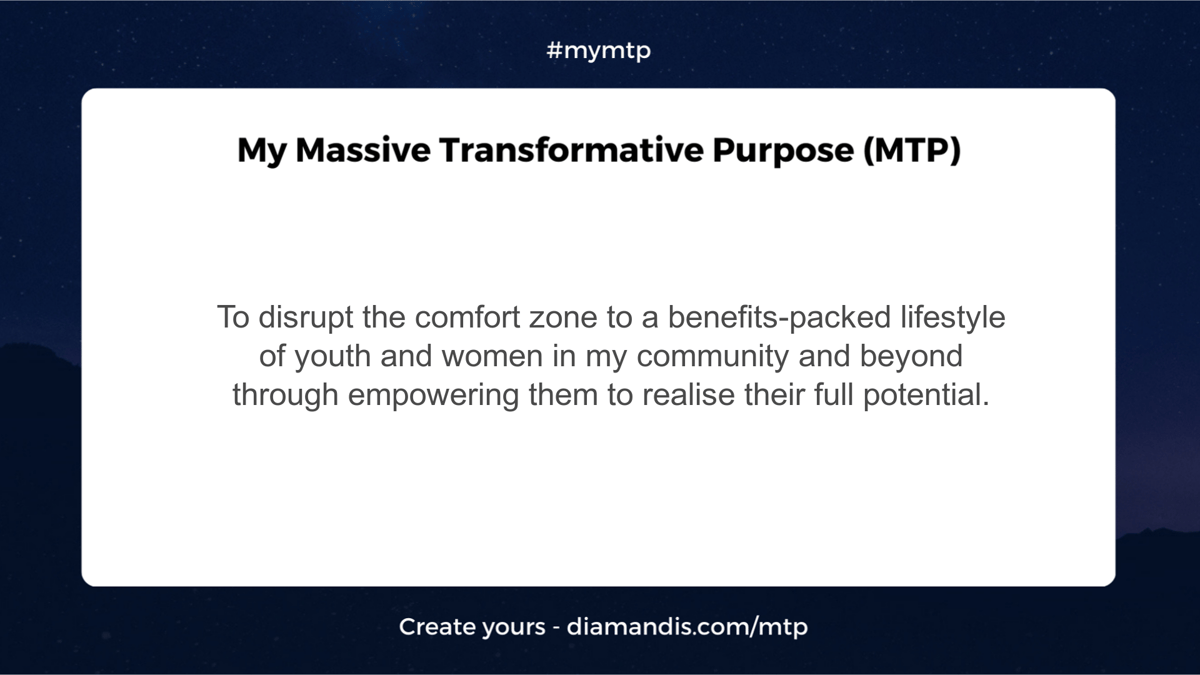 #mymtp

My Massive Transformative Purpose (MTP)

To disrupt the comfort zone to a benefits-packed lifestyle of youth and women in my community and beyond through empowering them to realise their full potential.

Create yours - diamandis.com/mtp